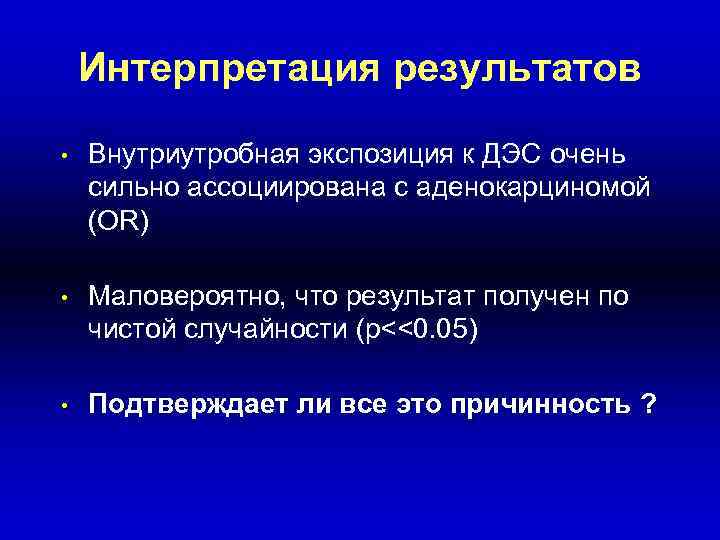 Интерпретация результатов

• Внутриутробная экспозиция к ДЭС очень сильно ассоциирована с аденокарциномой (OR)

• Маловероятно, что результат получен по чистой случайности (p<<0.05)

• Подтверждает ли все это причинность ?